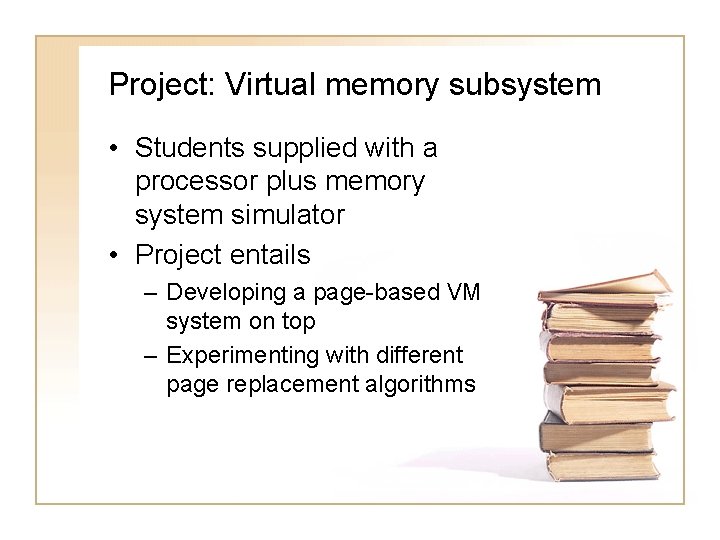 Project: Virtual memory subsystem

• Students supplied with a processor plus memory system simulator
• Project entails
– Developing a page-based VM system on top
– Experimenting with different page replacement algorithms